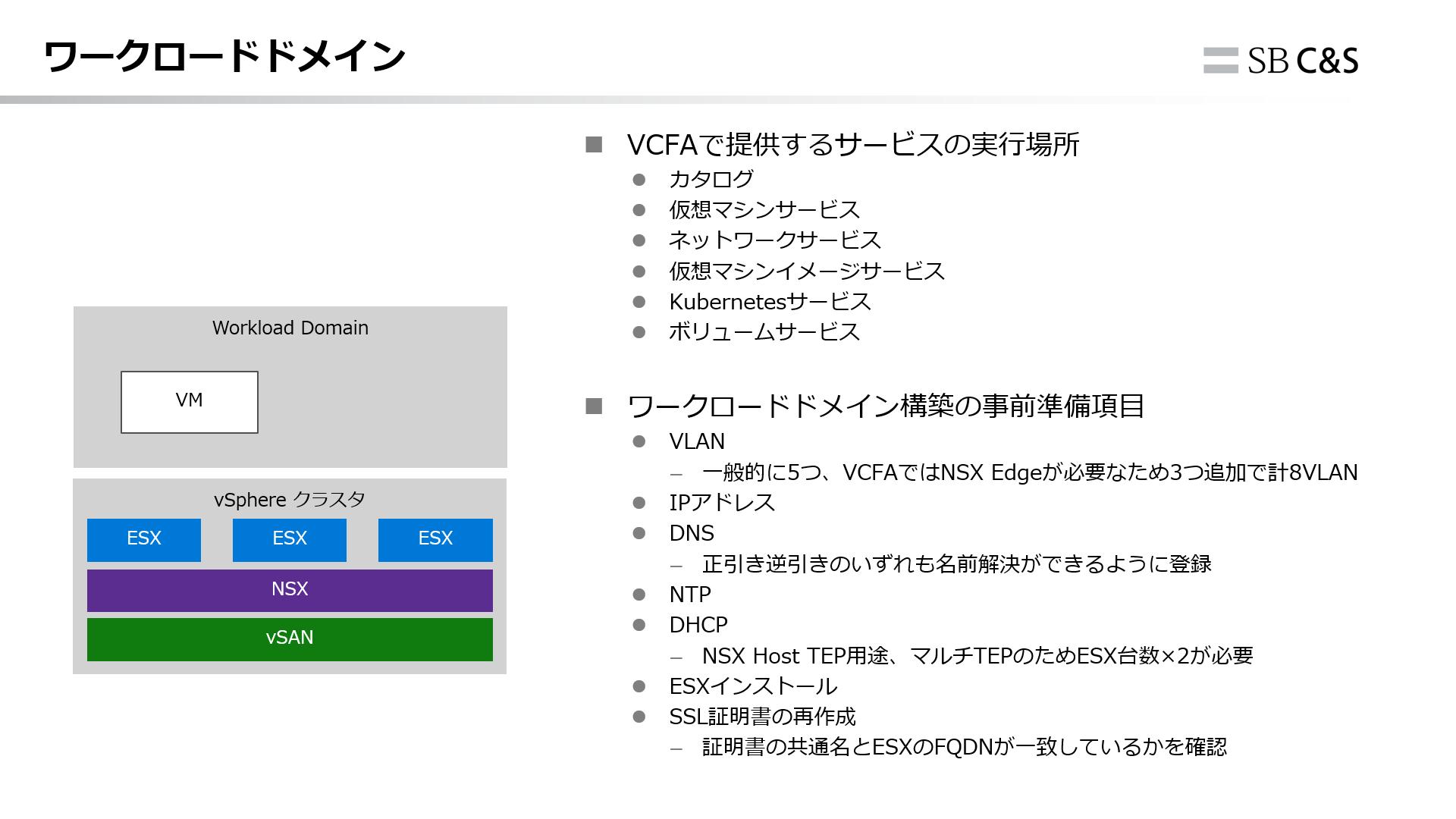 ワークロードドメイン

SB C&S

Workload Domain

VM

vSphere クラスタ

ESX

ESX

ESX

NSX

vSAN

■ VCFAで提供するサービスの実行場所
● カタログ
● 仮想マシンサービス
● ネットワークサービス
● 仮想マシンイメージサービス
● Kubernetesサービス
● ボリュームサービス

■ ワークロードドメイン構築の事前準備項目
● VLAN
– 一般的に5つ、VCFAではNSX Edgeが必要なため3つ追加で計8VLAN
● IPアドレス
● DNS
– 正引き逆引きのいずれも名前解決ができるように登録
● NTP
● DHCP
– NSX Host TEP用途、マルチTEPのためESX台数×2が必要
● ESXインストール
● SSL証明書の再作成
– 証明書の共通名とESXのFQDNが一致しているかを確認